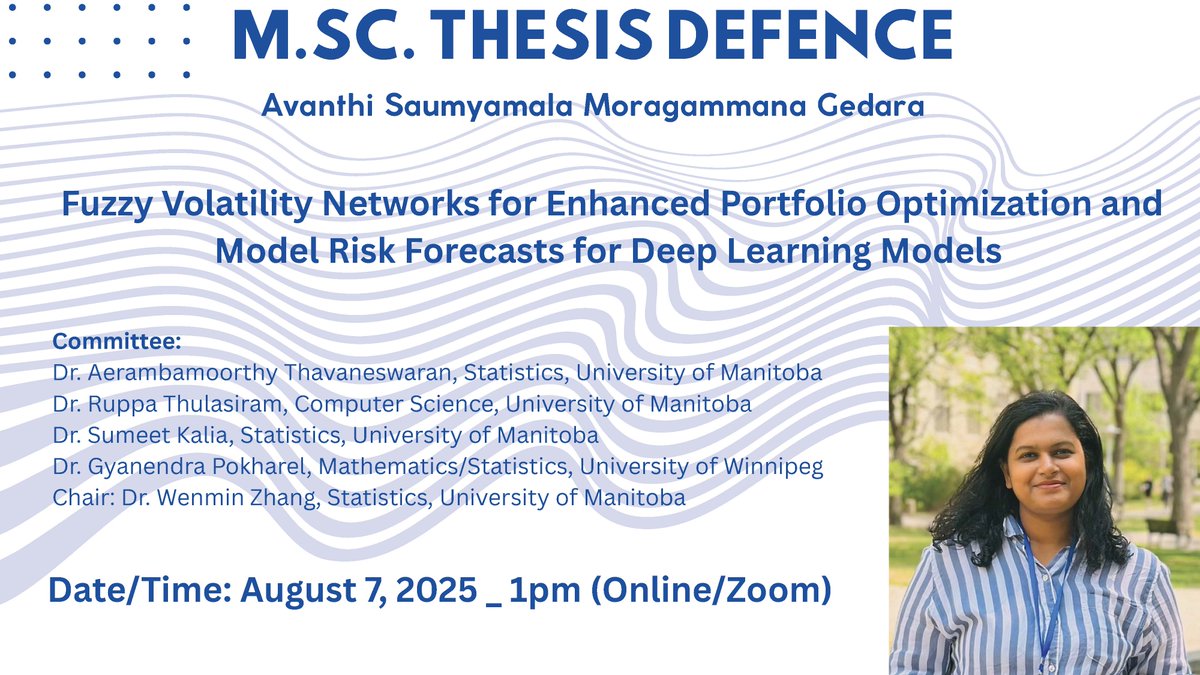 M.SC. THESIS DEFENCE

Avanthi Saumyamala Moragammana Gedara

Fuzzy Volatility Networks for Enhanced Portfolio Optimization and Model Risk Forecasts for Deep Learning Models

Committee:
Dr. Aerambamoorthy Thavaneswaran, Statistics, University of Manitoba
Dr. Ruppa Thulasiram, Computer Science, University of Manitoba
Dr. Sumeet Kalia, Statistics, University of Manitoba
Dr. Gyanendra Pokharel, Mathematics/Statistics, University of Winnipeg
Chair: Dr. Wenmin Zhang, Statistics, University of Manitoba

Date/Time: August 7, 2025 _ 1pm (Online/Zoom)